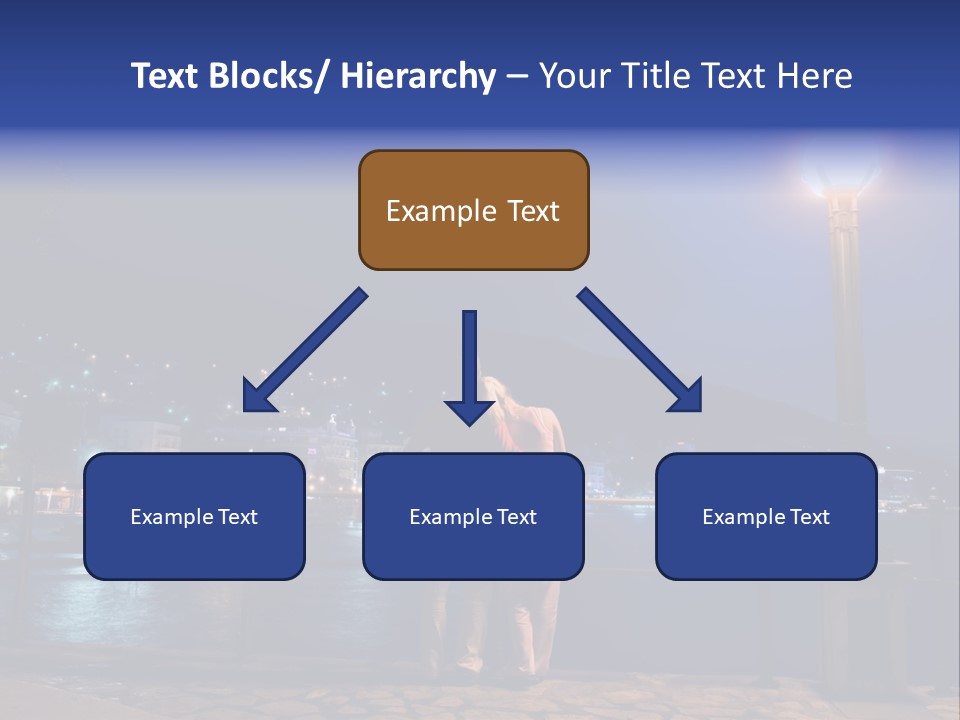 Text Blocks/ Hierarchy – Your Title Text Here

Example Text

Example Text

Example Text

Example Text